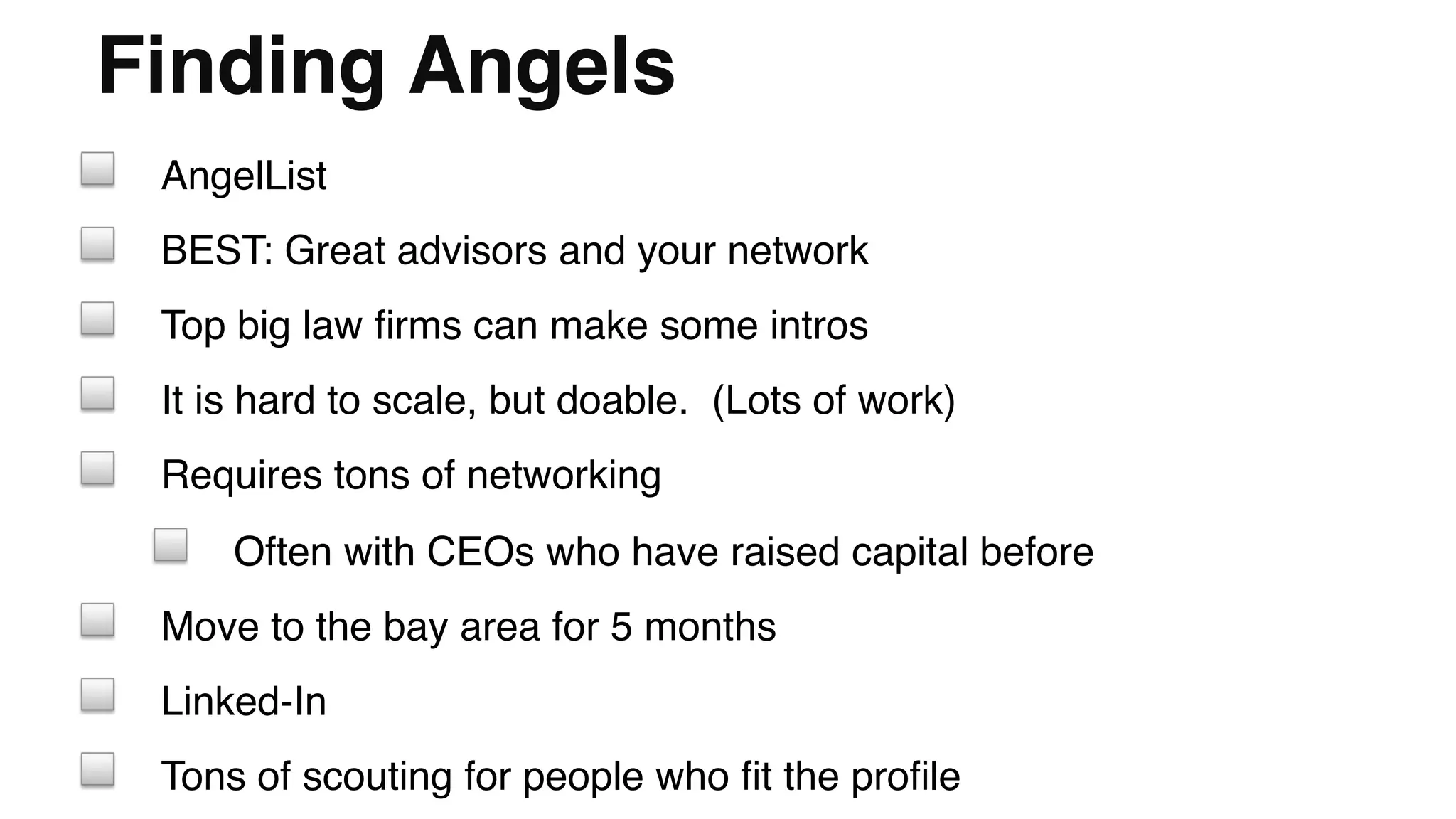 Finding Angels

AngelList

BEST: Great advisors and your network

Top big law firms can make some intros

It is hard to scale, but doable.  (Lots of work)

Requires tons of networking

Often with CEOs who have raised capital before

Move to the bay area for 5 months

Linked-In

Tons of scouting for people who fit the profile